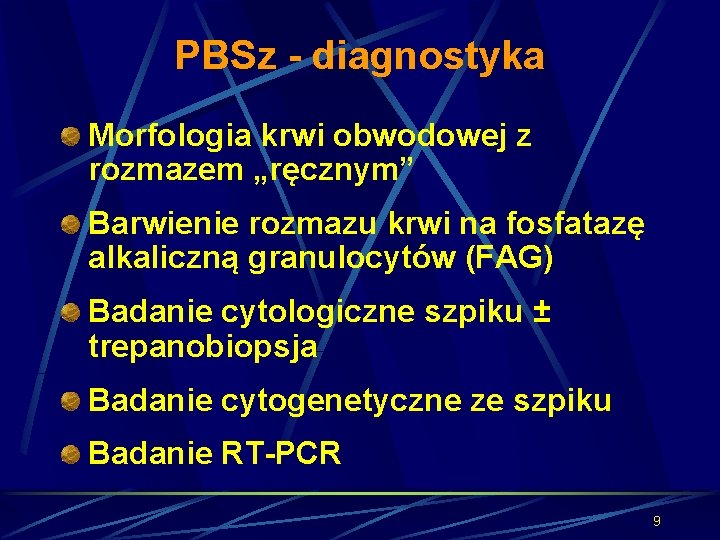 PBSz - diagnostyka

Morfologia krwi obwodowej z rozmazem „ręcznym”

Barwienie rozmazu krwi na fosfatazę alkaliczną granulocytów (FAG)

Badanie cytologiczne szpiku ± trepanobiopsja

Badanie cytogenetyczne ze szpiku

Badanie RT-PCR

9